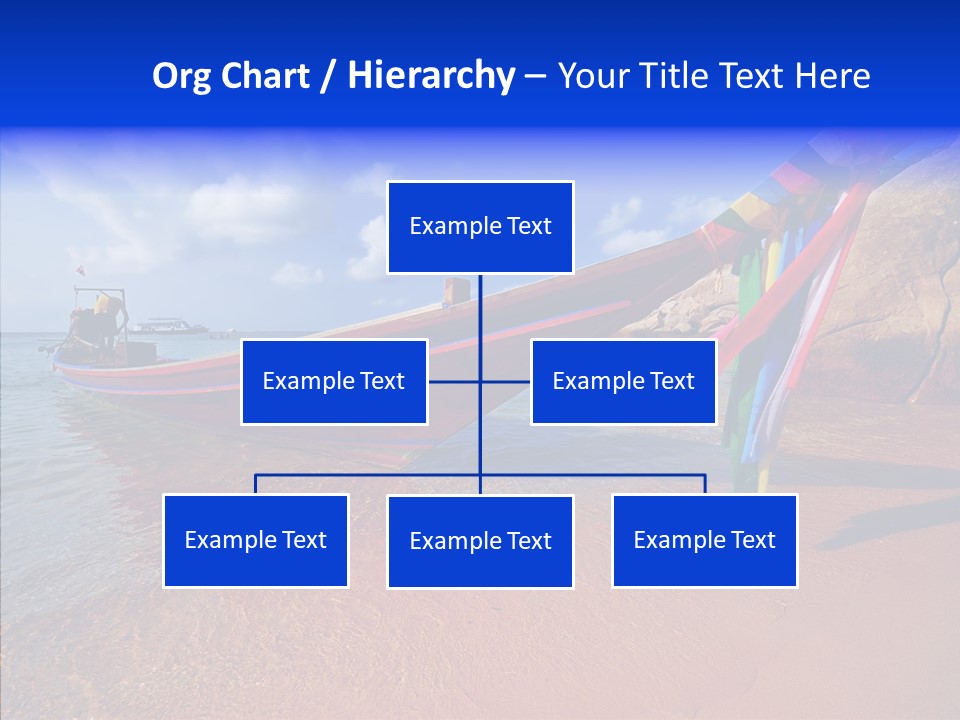 Org Chart / Hierarchy – Your Title Text Here

Example Text

Example Text

Example Text

Example Text

Example Text

Example Text